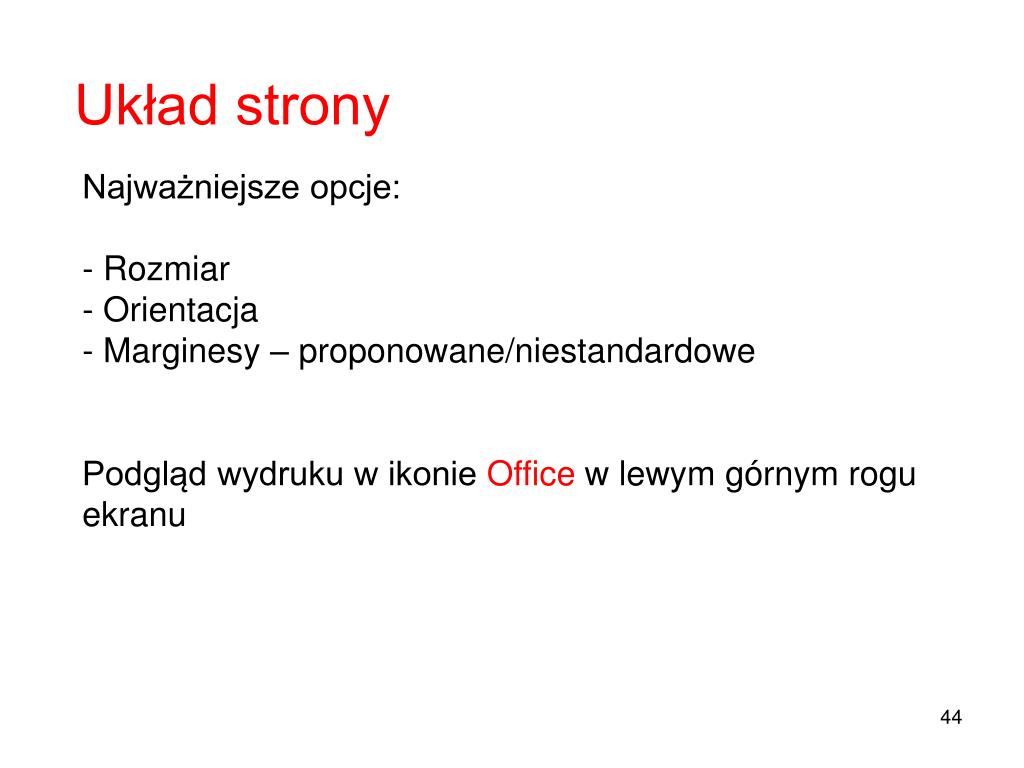 Układ strony

Najważniejsze opcje:

- Rozmiar
- Orientacja
- Marginesy – proponowane/niestandardowe

Podgląd wydruku w ikonie Office w lewym górnym rogu ekranu

44